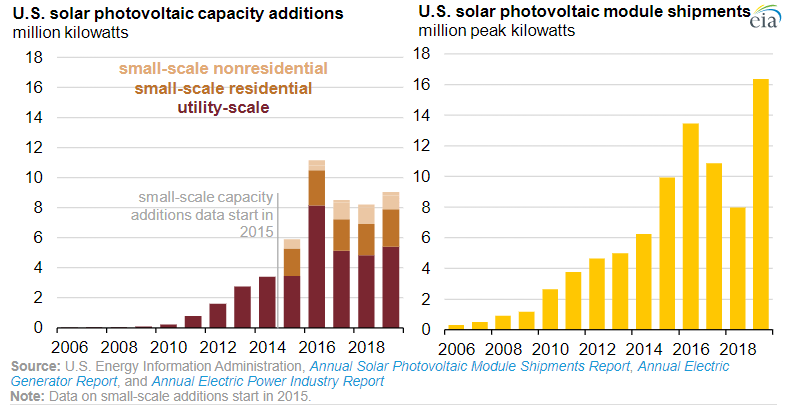 U.S. solar photovoltaic capacity additions
million kilowatts

18
16
14
12
10
8
6
4
2
0

small-scale nonresidential
small-scale residential
utility-scale

small-scale capacity additions data start in 2015

2006 2008 2010 2012 2014 2016 2018

U.S. solar photovoltaic module shipments
million peak kilowatts

eia

18
16
14
12
10
8
6
4
2
0

2006 2008 2010 2012 2014 2016 2018

Source: U.S. Energy Information Administration, Annual Solar Photovoltaic Module Shipments Report, Annual Electric Generator Report, and Annual Electric Power Industry Report
Note: Data on small-scale additions start in 2015.